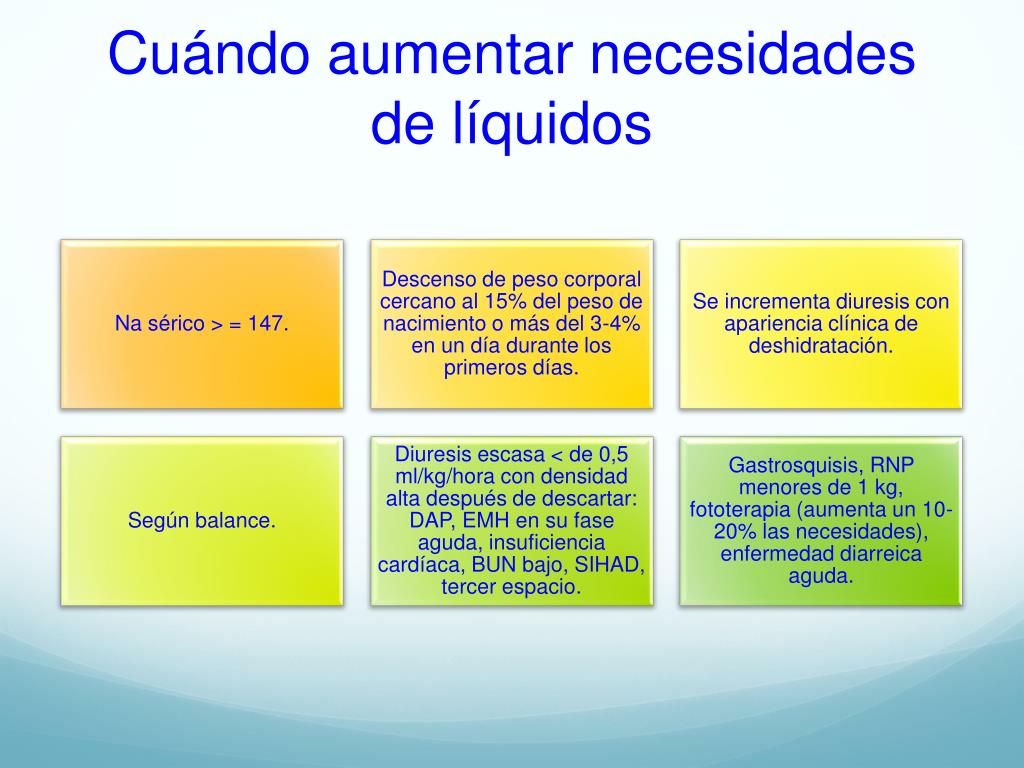 Cuándo aumentar necesidades de líquidos

Na sérico > = 147.

Descenso de peso corporal cercano al 15% del peso de nacimiento o más del 3-4% en un día durante los primeros días.

Se incrementa diuresis con apariencia clínica de deshidratación.

Según balance.

Diuresis escasa < de 0,5 ml/kg/hora con densidad alta después de descartar: DAP, EMH en su fase aguda, insuficiencia cardíaca, BUN bajo, SIHAD, tercer espacio.

Gastrosquisis, RNP menores de 1 kg, fototerapia (aumenta un 10-20% las necesidades), enfermedad diarreica aguda.